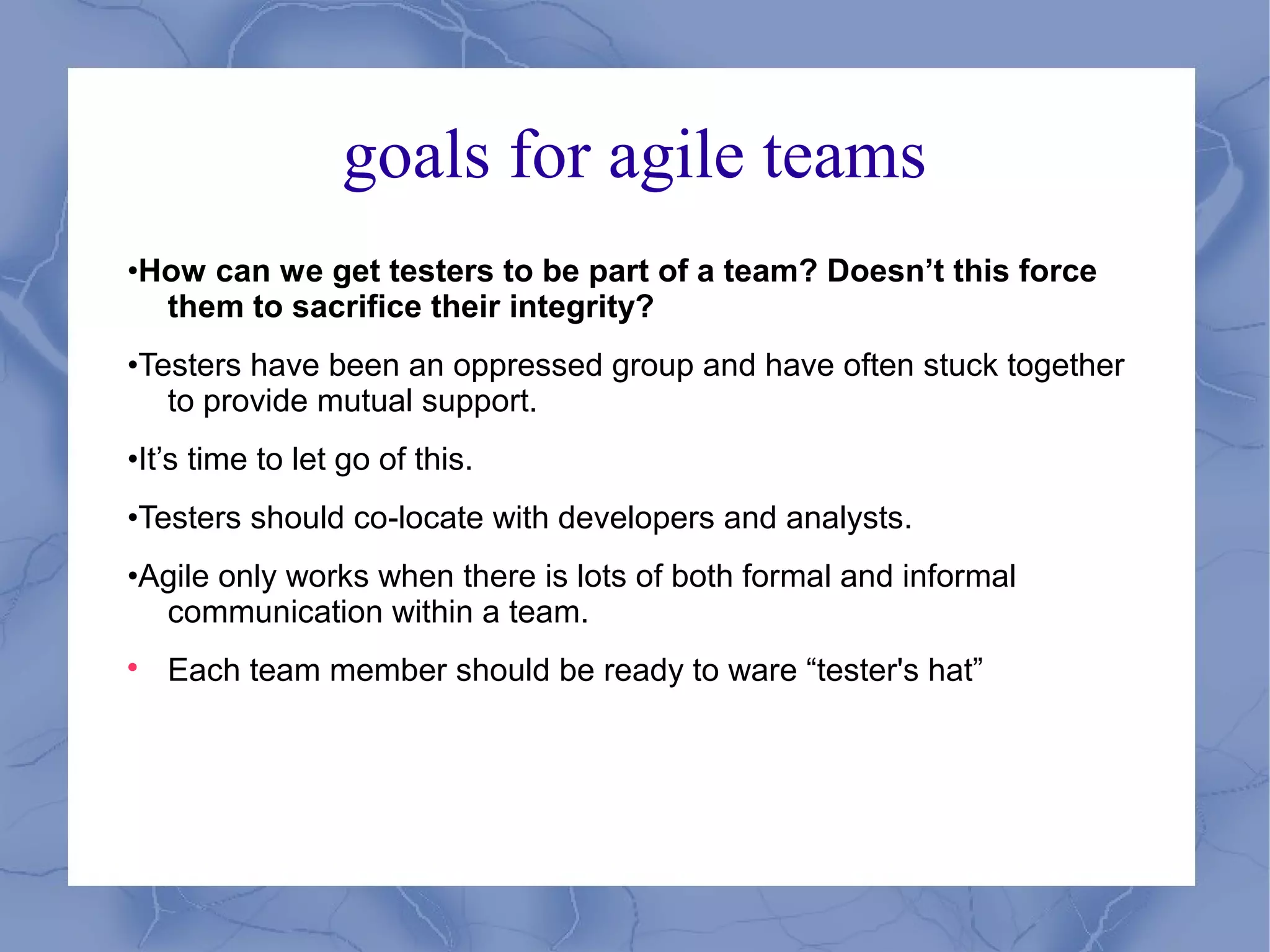 goals for agile teams

•How can we get testers to be part of a team? Doesn’t this force them to sacrifice their integrity?

•Testers have been an oppressed group and have often stuck together to provide mutual support.

•It’s time to let go of this.

•Testers should co-locate with developers and analysts.

•Agile only works when there is lots of both formal and informal communication within a team.

• Each team member should be ready to ware “tester's hat”